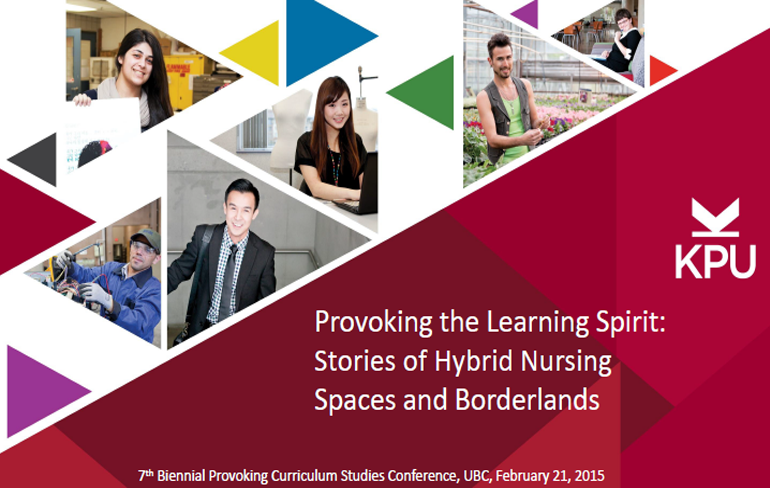 KPU

Provoking the Learning Spirit: Stories of Hybrid Nursing Spaces and Borderlands

7$^{th}$ Biennial Provoking Curriculum Studies Conference, UBC, February 21, 2015